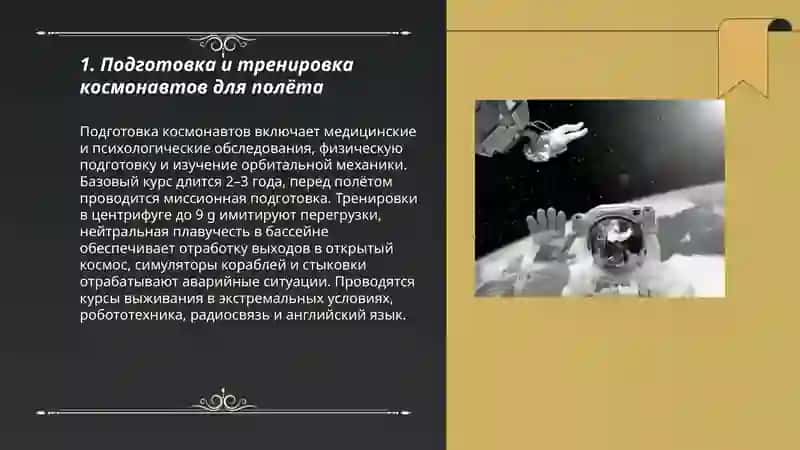 1. Подготовка и тренировка космонавтов для полёта

Подготовка космонавтов включает медицинские и психологические обследования, физическую подготовку и изучение орбитальной механики. Базовый курс длится 2–3 года, перед полётом проводится миссионная подготовка. Тренировки в центрифуге до 9 g имитируют перегрузки, нейтральная плавучесть в бассейне обеспечивает отработку выходов в открытый космос, симуляторы кораблей и стыковки отрабатывают аварийные ситуации. Проводятся курсы выживания в экстремальных условиях, робототехника, радиосвязь и английский язык.